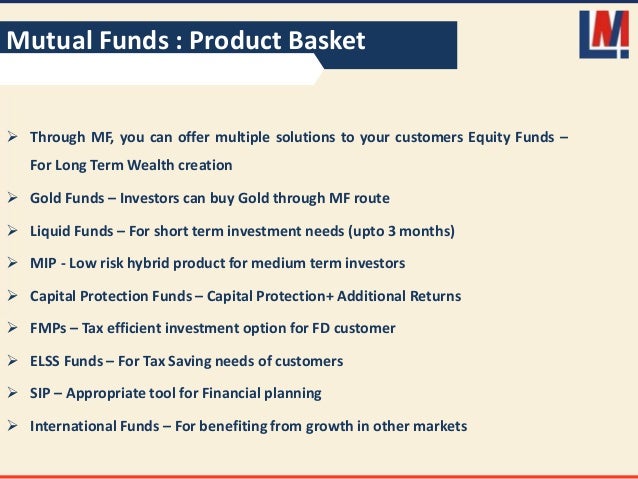 Mutual Funds : Product Basket

LM

➢ Through MF, you can offer multiple solutions to your customers Equity Funds – For Long Term Wealth creation

➢ Gold Funds – Investors can buy Gold through MF route

➢ Liquid Funds – For short term investment needs (upto 3 months)

➢ MIP - Low risk hybrid product for medium term investors

➢ Capital Protection Funds – Capital Protection+ Additional Returns

➢ FMPs – Tax efficient investment option for FD customer

➢ ELSS Funds – For Tax Saving needs of customers

➢ SIP – Appropriate tool for Financial planning

➢ International Funds – For benefiting from growth in other markets